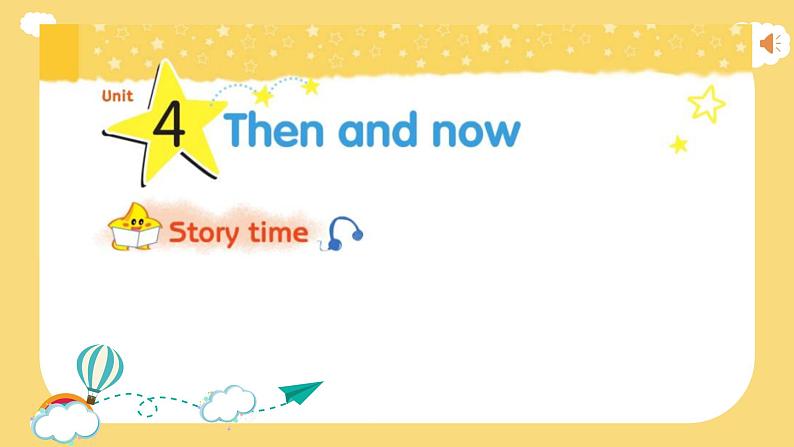 Unit 4 Then and now

Story time